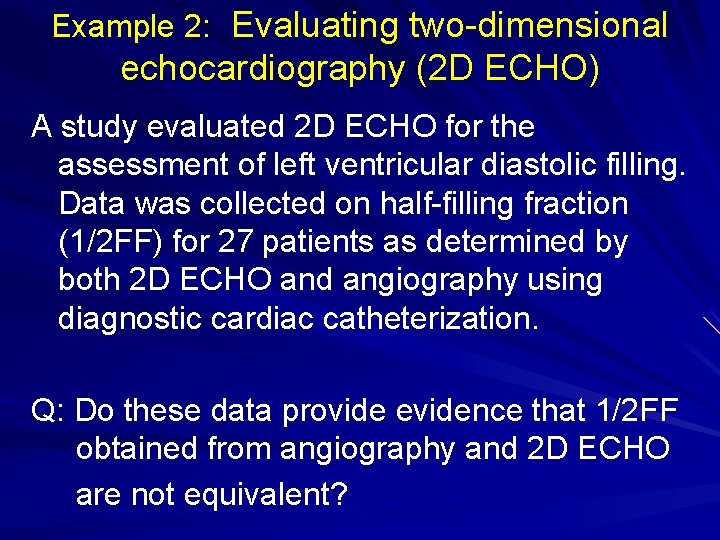 Example 2: Evaluating two-dimensional echocardiography (2D ECHO)

A study evaluated 2D ECHO for the assessment of left ventricular diastolic filling. Data was collected on half-filling fraction (1/2FF) for 27 patients as determined by both 2D ECHO and angiography using diagnostic cardiac catheterization.

Q: Do these data provide evidence that 1/2FF obtained from angiography and 2D ECHO are not equivalent?